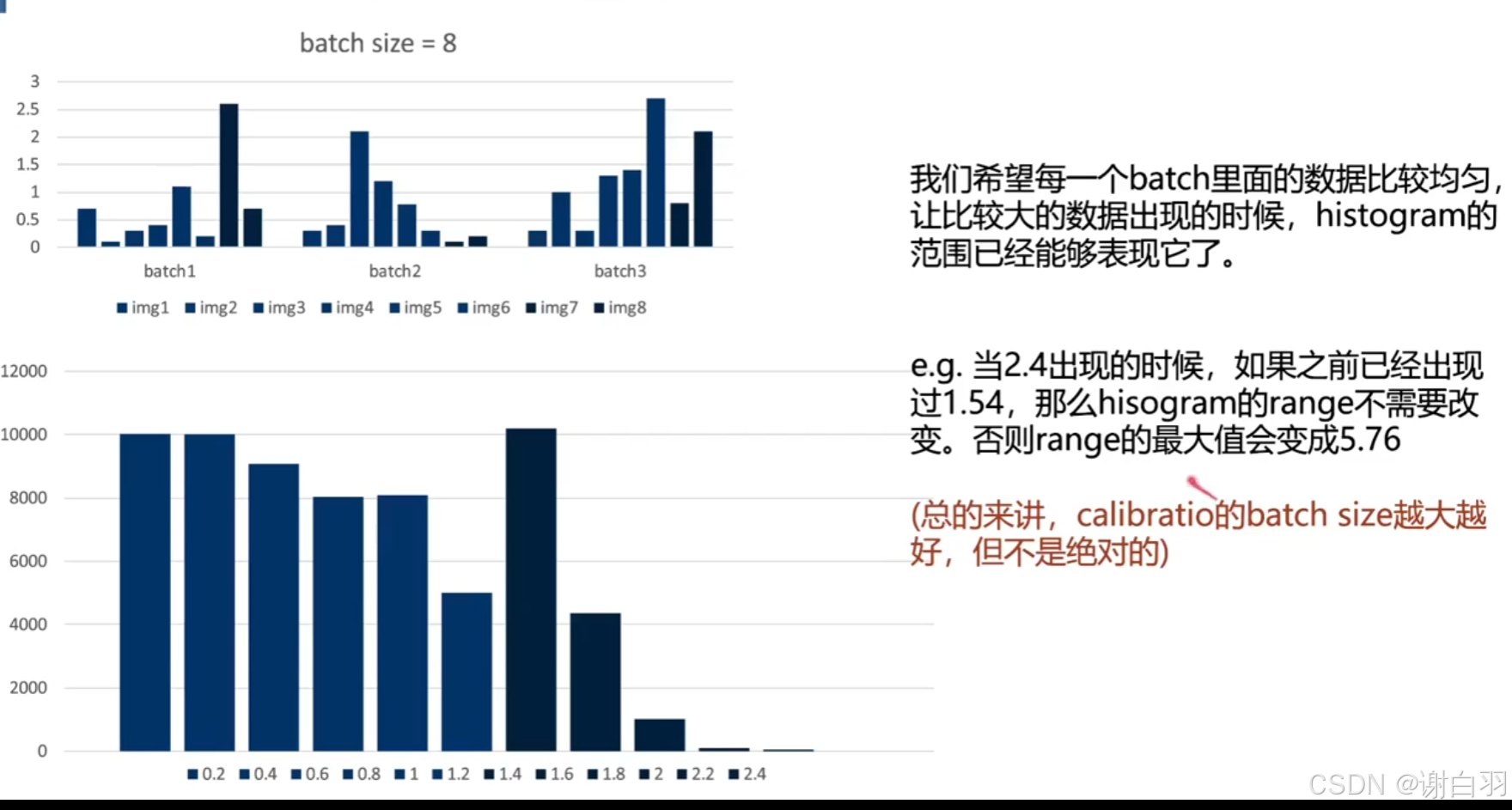 batch size = 8

3
2.5
2
1.5
1
0.5
0

batch1 batch2 batch3

img1 img2 img3 img4 img5 img6 img7 img8

12000
10000
8000
6000
4000
2000
0

0.2 0.4 0.6 0.8 1 1.2 1.4 1.6 1.8 2 2.2 2.4

我们希望每一个batch里面的数据比较均匀，让比较大的数据出现的时候，histogram的范围已经能够表现它了。

e.g. 当2.4出现的时候，如果之前已经出现过1.54，那么hisogram的range不需要改变。否则range的最大值会变成5.76

(总的来讲，calibratio的batch size越大越好，但不是绝对的)

CSDN @谢白羽